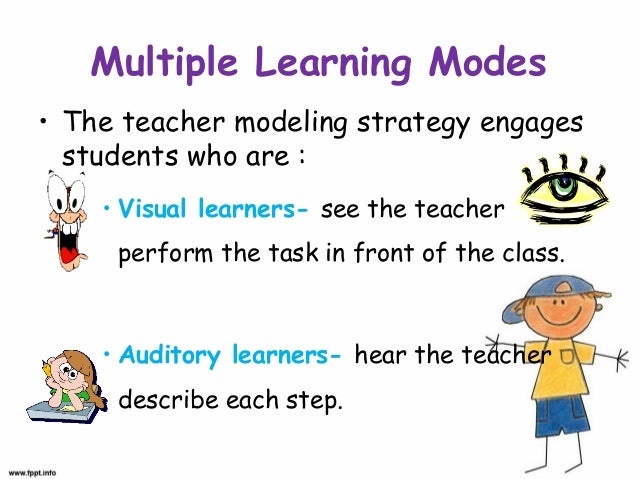 Multiple Learning Modes

• The teacher modeling strategy engages students who are :

• Visual learners- see the teacher perform the task in front of the class.

• Auditory learners- hear the teacher describe each step.

www.fppt.info